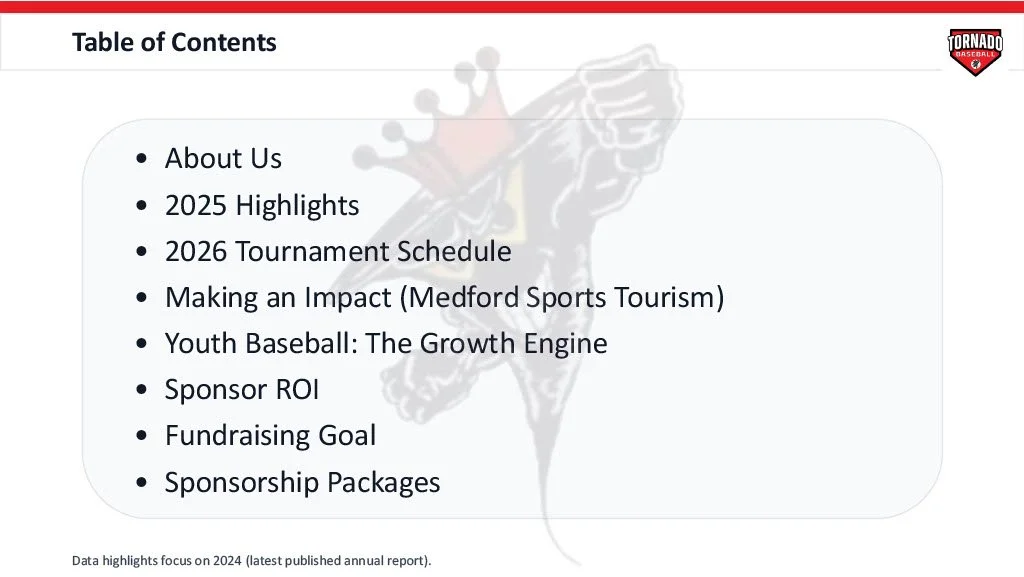 Table of Contents

TORNADO
BASEBALL

• About Us
• 2025 Highlights
• 2026 Tournament Schedule
• Making an Impact (Medford Sports Tourism)
• Youth Baseball: The Growth Engine
• Sponsor ROI
• Fundraising Goal
• Sponsorship Packages

Data highlights focus on 2024 (latest published annual report).